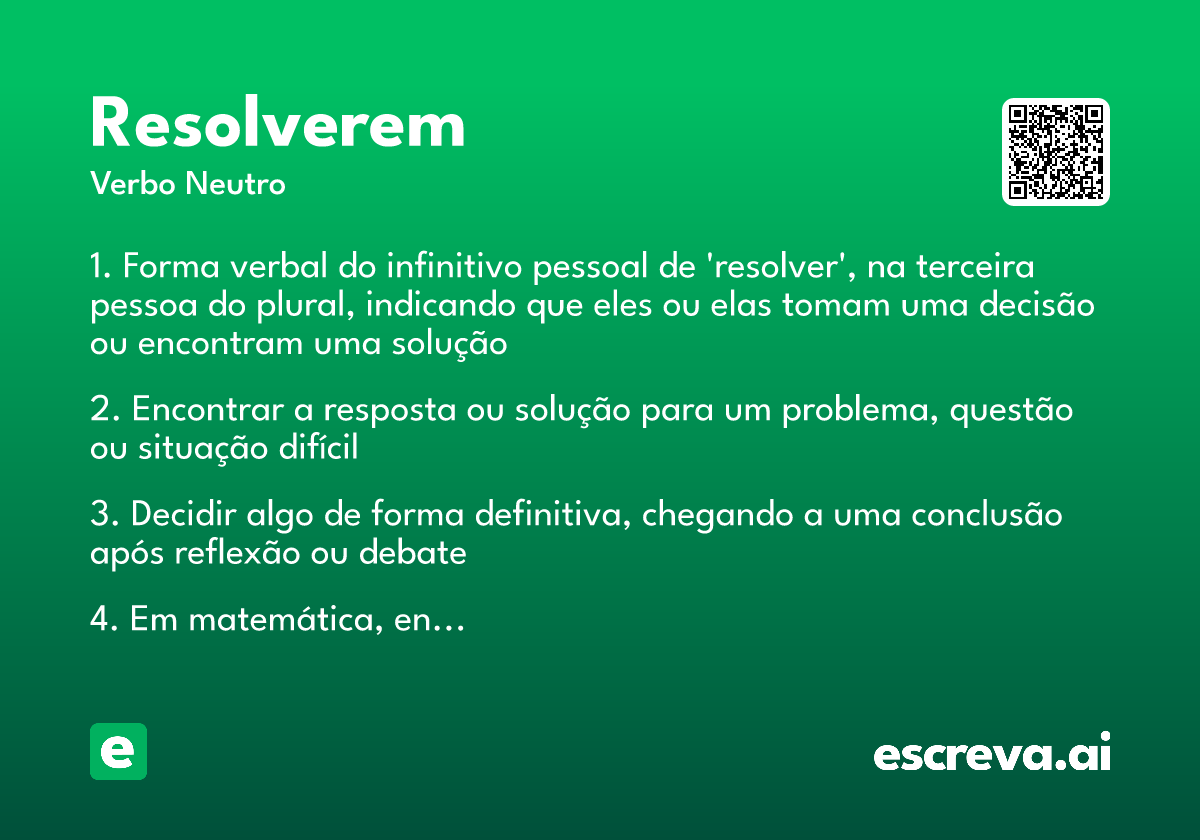 Resolverem
Verbo Neutro

1. Forma verbal do infinitivo pessoal de 'resolver', na terceira pessoa do plural, indicando que eles ou elas tomam uma decisão ou encontram uma solução

2. Encontrar a resposta ou solução para um problema, questão ou situação difícil

3. Decidir algo de forma definitiva, chegando a uma conclusão após reflexão ou debate

4. Em matemática, en...

e

escreva.ai